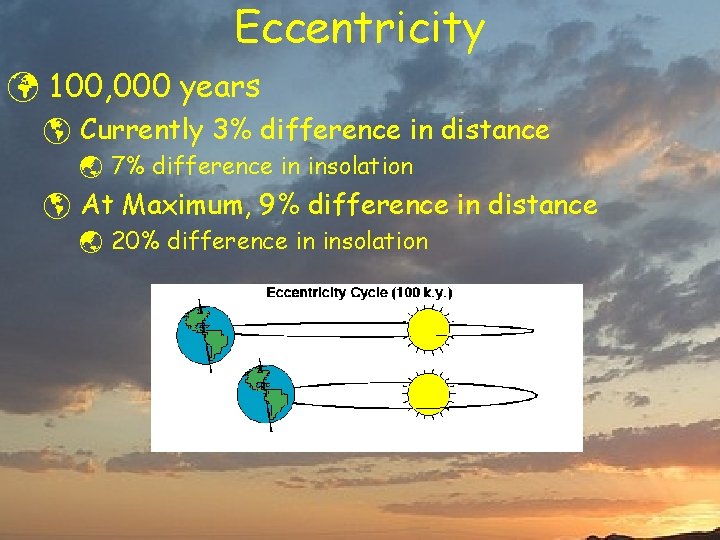 Eccentricity

100,000 years

Currently 3% difference in distance

7% difference in insolation

At Maximum, 9% difference in distance

20% difference in insolation

Eccentricity Cycle (100 k.y.)